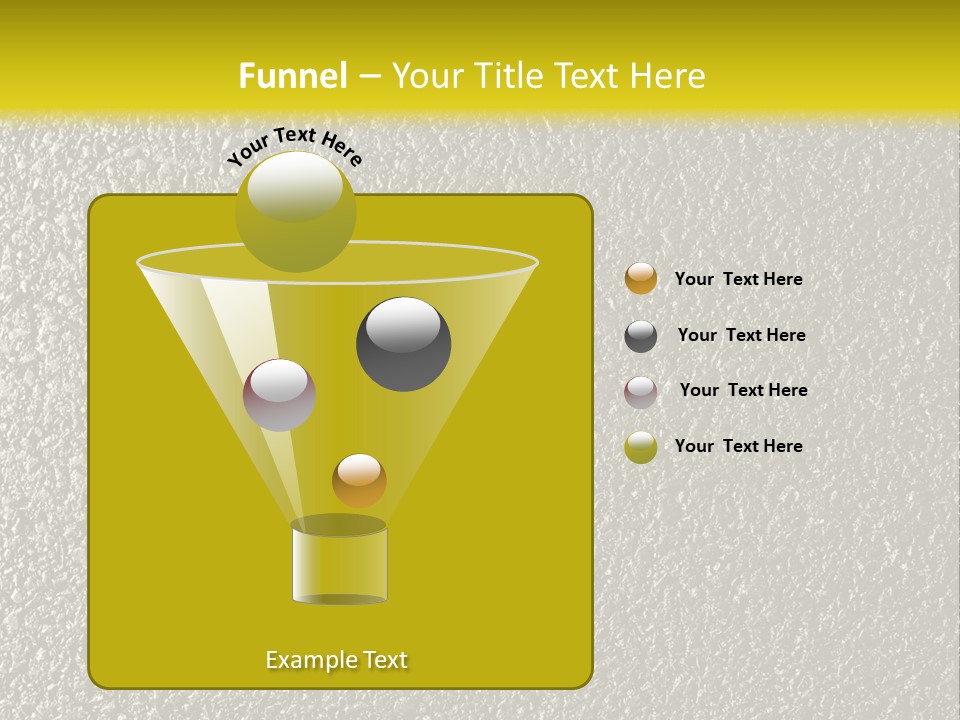 Funnel – Your Title Text Here

Your Text Here

Example Text

Your Text Here

Your Text Here

Your Text Here

Your Text Here